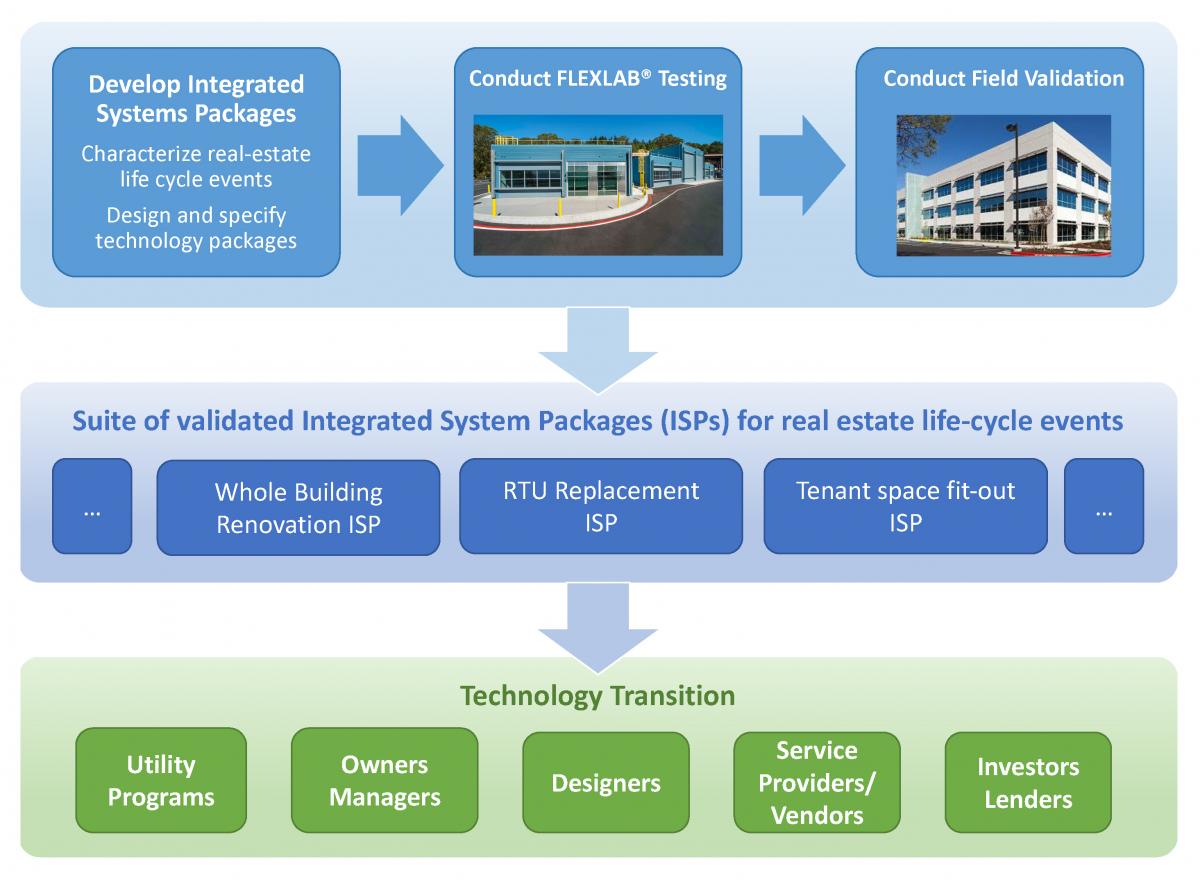 Develop Integrated Systems Packages

Characterize real-estate life cycle events

Design and specify technology packages

Conduct FLEXLAB® Testing

Conduct Field Validation

Suite of validated Integrated System Packages (ISPs) for real estate life-cycle events

...

Whole Building Renovation ISP

RTU Replacement ISP

Tenant space fit-out ISP

...

Technology Transition

Utility Programs

Owners Managers

Designers

Service Providers/ Vendors

Investors Lenders